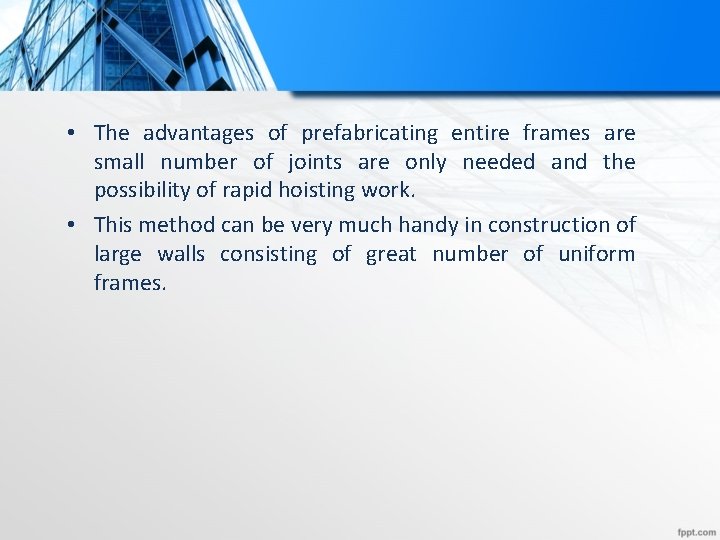 • The advantages of prefabricating entire frames are small number of joints are only needed and the possibility of rapid hoisting work.

• This method can be very much handy in construction of large walls consisting of great number of uniform frames.

fppt.com